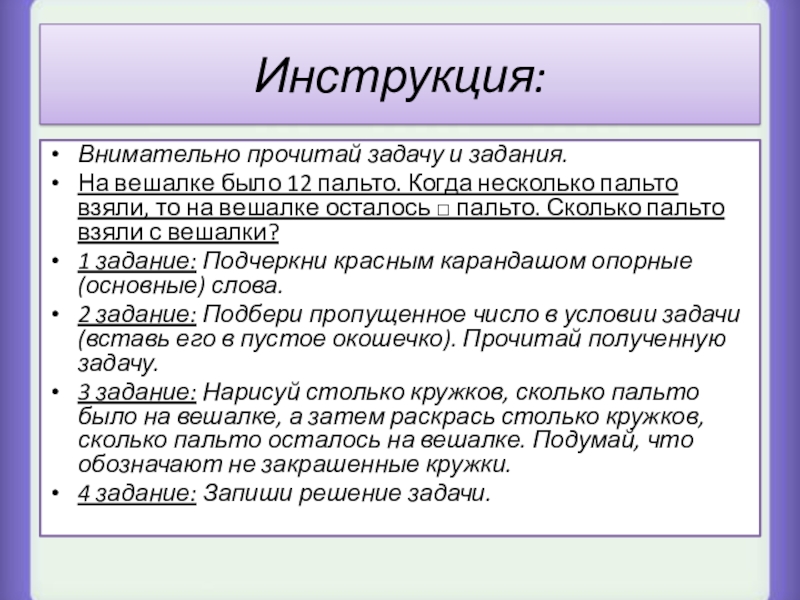 Инструкция:

• Внимательно прочитай задачу и задания.
• На вешалке было 12 пальто. Когда несколько пальто взяли, то на вешалке осталось □ пальто. Сколько пальто взяли с вешалки?
• 1 задание: Подчеркни красным карандашом опорные (основные) слова.
• 2 задание: Подбери пропущенное число в условии задачи (вставь его в пустое окошечко). Прочитай полученную задачу.
• 3 задание: Нарисуй столько кружков, сколько пальто было на вешалке, а затем раскрась столько кружков, сколько пальто осталось на вешалке. Подумай, что обозначают не закрашенные кружки.
• 4 задание: Запиши решение задачи.